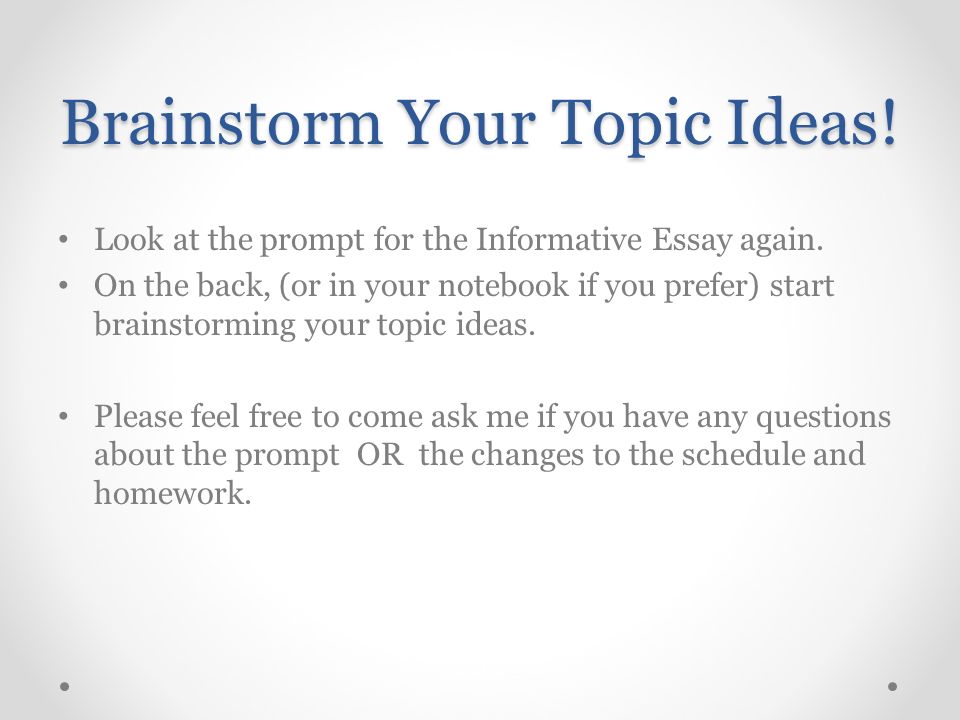 Brainstorm Your Topic Ideas!

• Look at the prompt for the Informative Essay again.
• On the back, (or in your notebook if you prefer) start brainstorming your topic ideas.

• Please feel free to come ask me if you have any questions about the prompt OR the changes to the schedule and homework.